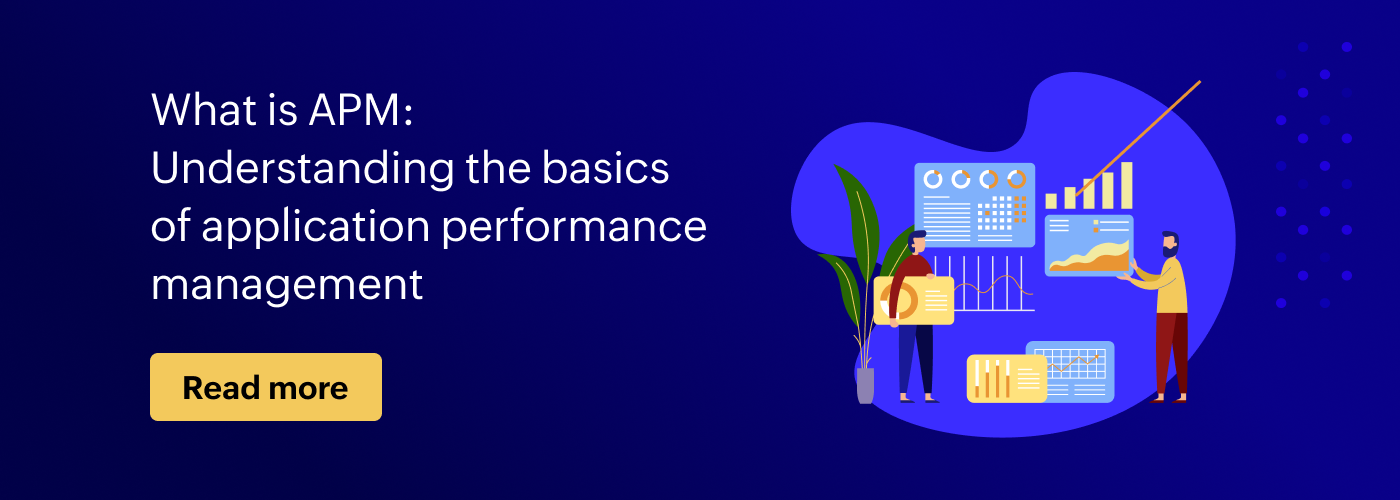 What is APM:
Understanding the basics of application performance management

Read more